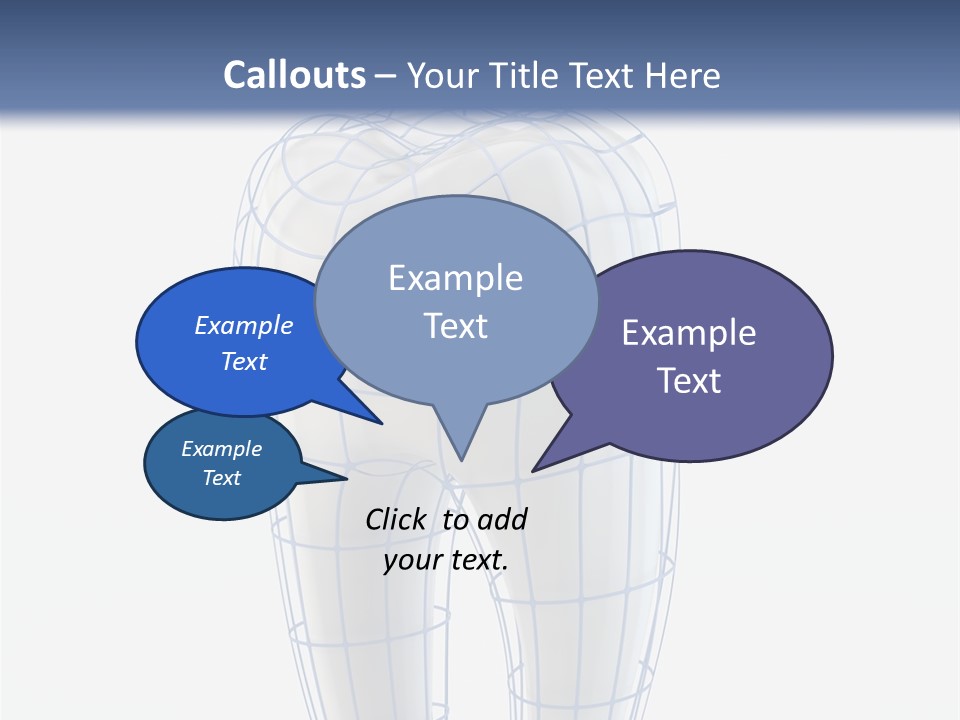 Callouts – Your Title Text Here

Example Text

Example Text

Example Text

Example Text

Click to add your text.